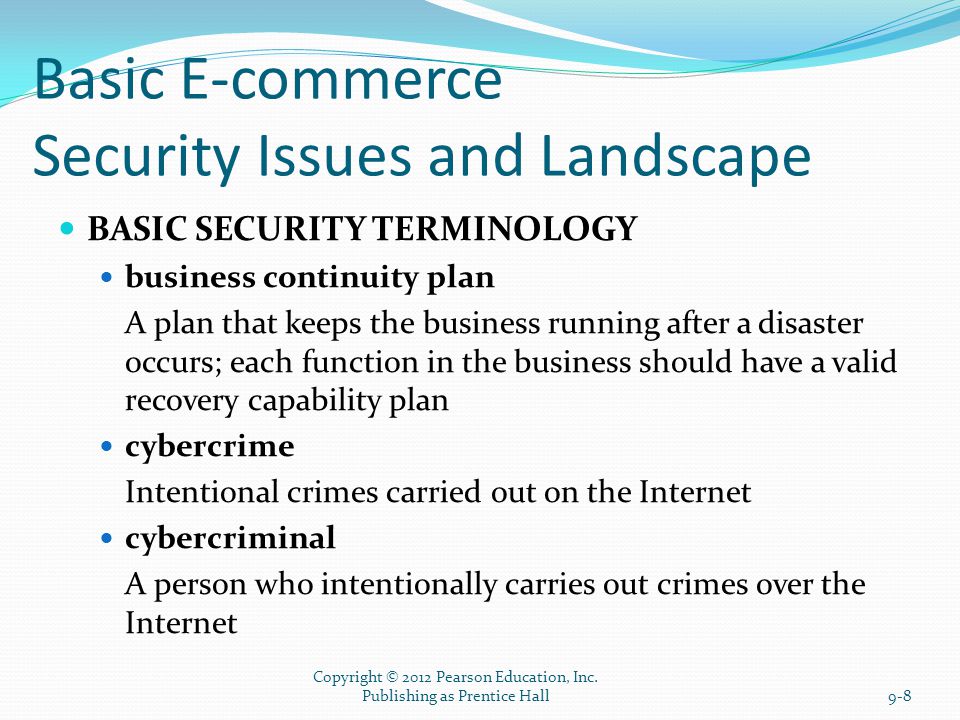 Basic E-commerce
Security Issues and Landscape

BASIC SECURITY TERMINOLOGY

business continuity plan

A plan that keeps the business running after a disaster occurs; each function in the business should have a valid recovery capability plan

cybercrime

Intentional crimes carried out on the Internet

cybercriminal

A person who intentionally carries out crimes over the Internet

Copyright © 2012 Pearson Education, Inc.
Publishing as Prentice Hall

9-8